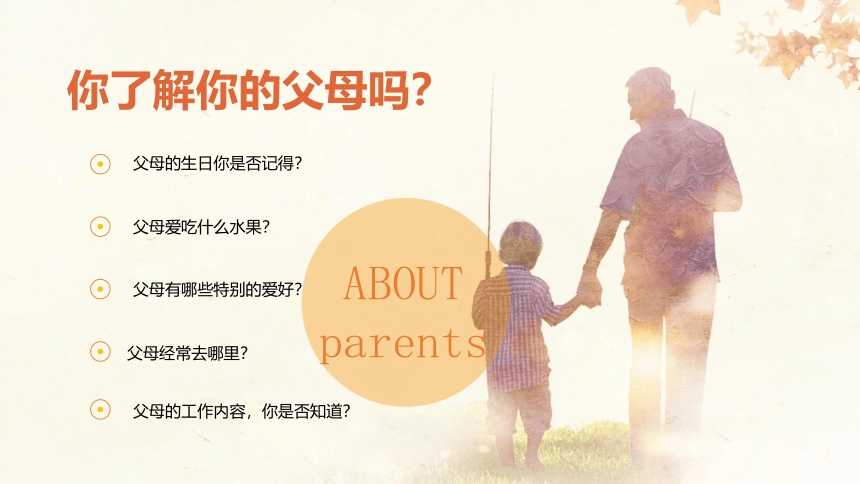 你了解你的父母吗?

父母的生日你是否记得?

父母爱吃什么水果?

父母有哪些特别的爱好?

父母经常去哪里?

父母的工作内容，你是否知道?

ABOUT
parents